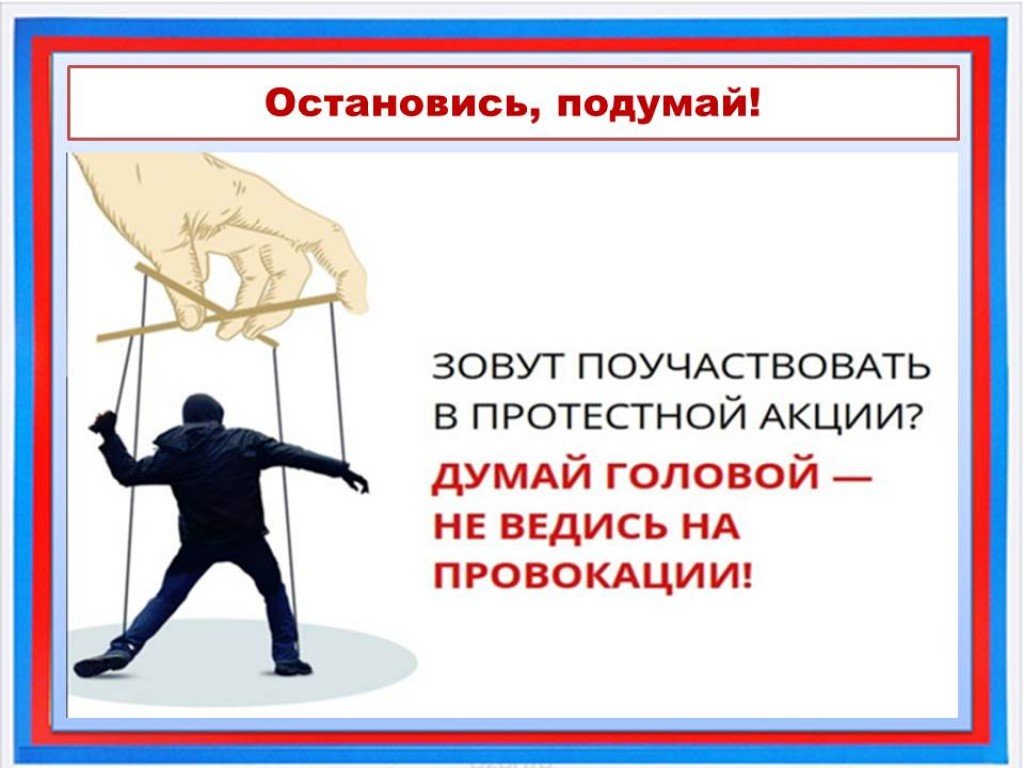 Остановись, подумай!

ЗОВУТ ПОУЧАСТВОВАТЬ В ПРОТЕСТНОЙ АКЦИИ?

ДУМАЙ ГОЛОВОЙ — НЕ ВЕДИСЬ НА ПРОВОКАЦИИ!